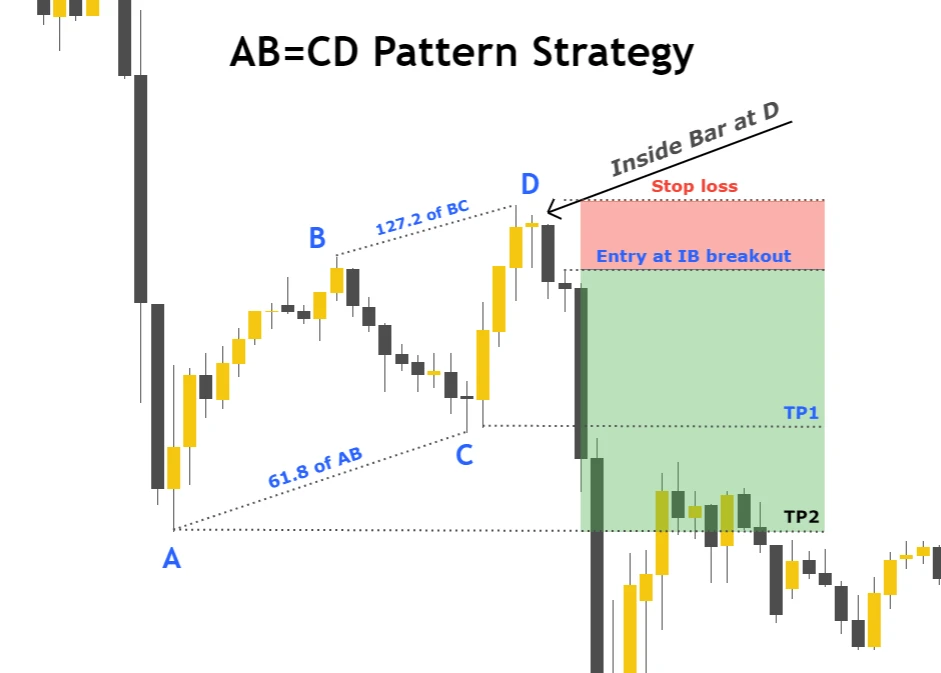 AB=CD Pattern Strategy

Inside Bar at D

D

Stop loss

127.2 of BC

B

Entry at IB breakout

TP1

61.8 of AB

C

TP2

A